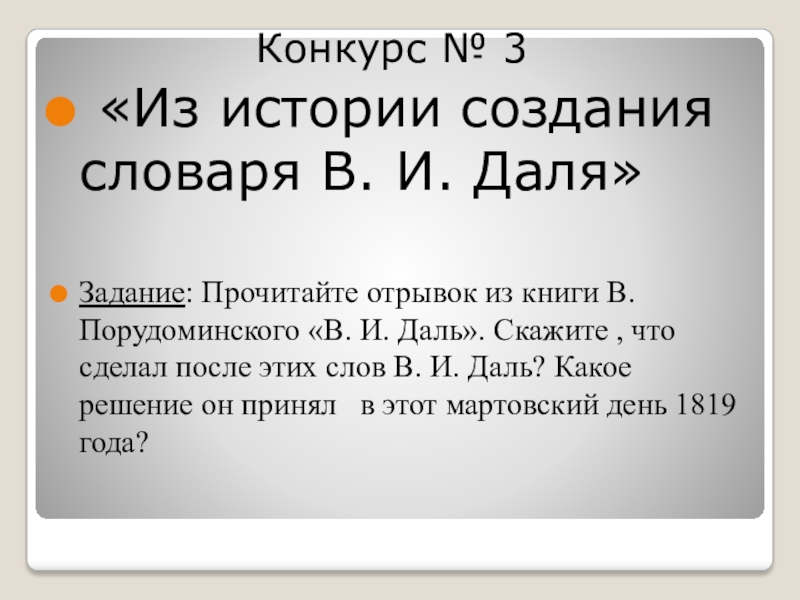 Конкурс № 3

«Из истории создания словаря В. И. Даля»

Задание: Прочитайте отрывок из книги В. Порудоминского «В. И. Даль». Скажите , что сделал после этих слов В. И. Даль? Какое решение он принял в этот мартовский день 1819 года?